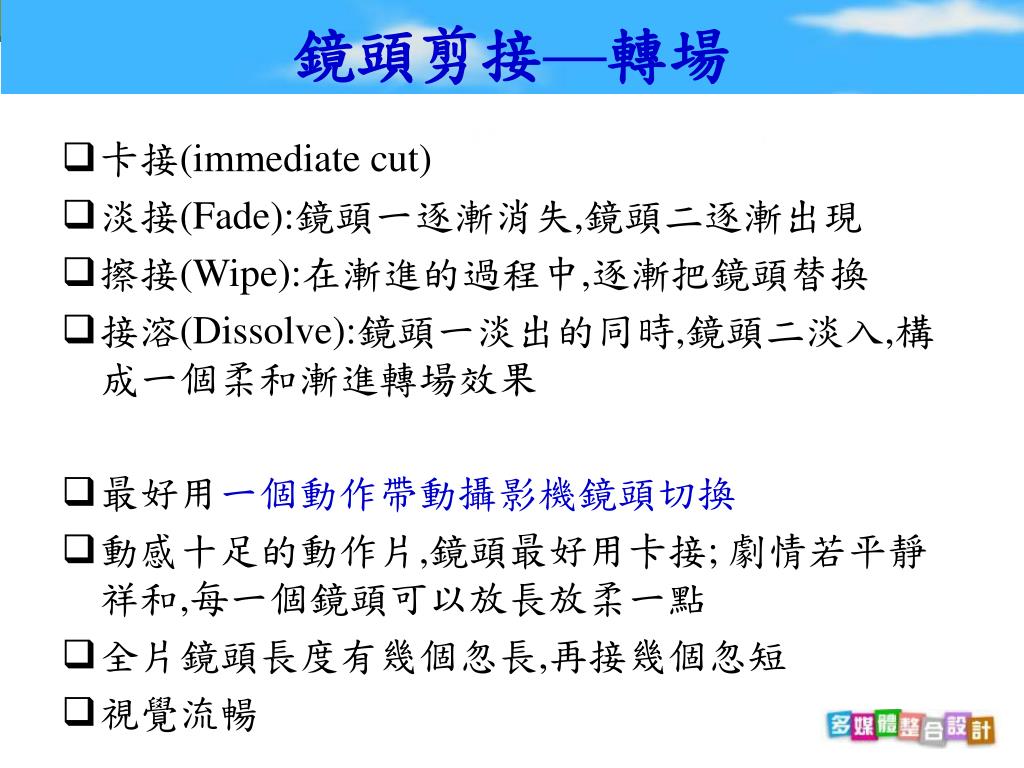 鏡頭剪接—轉場

❑卡接(immediate cut)
❑淡接(Fade):鏡頭一逐漸消失,鏡頭二逐漸出現
❑擦接(Wipe):在漸進的過程中,逐漸把鏡頭替換
❑接溶(Dissolve):鏡頭一淡出的同時,鏡頭二淡入,構成一個柔和漸進轉場效果

❑最好用一個動作帶動攝影機鏡頭切換
❑動感十足的動作片,鏡頭最好用卡接; 劇情若平靜祥和,每一個鏡頭可以放長放柔一點
❑全片鏡頭長度有幾個忽長,再接幾個忽短
❑視覺流暢

多媒體整合設計